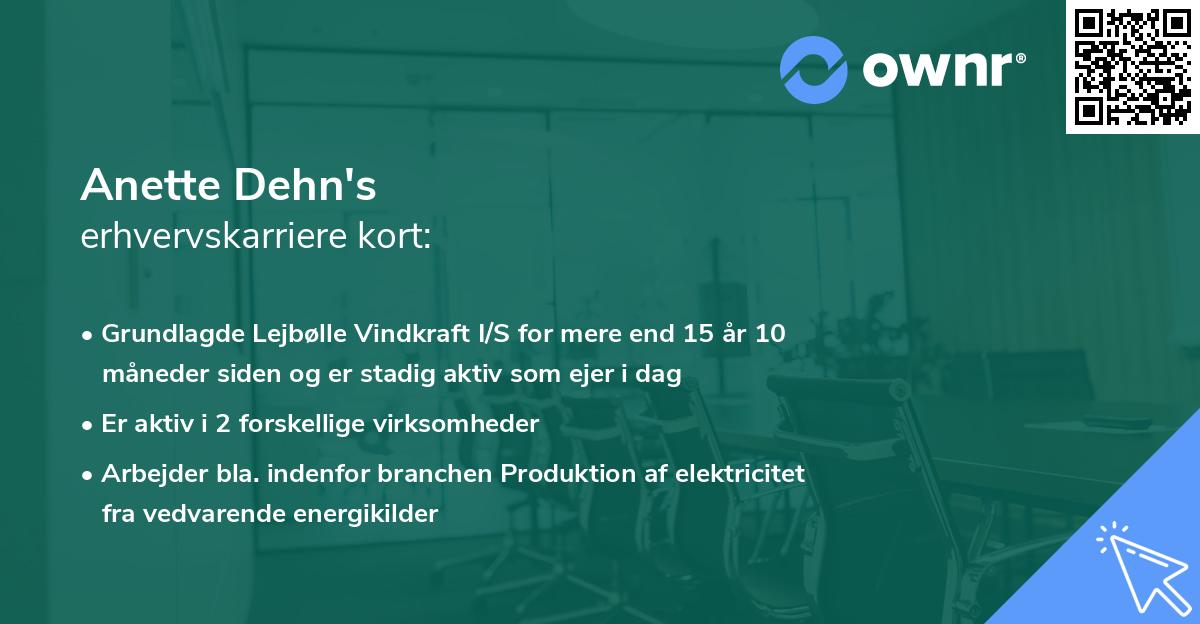 ownr®

Anette Dehn's
erhvervskarriere kort:

• Grundlagde Lejbølle Vindkraft I/S for mere end 15 år 10 måneder siden og er stadig aktiv som ejer i dag
• Er aktiv i 2 forskellige virksomheder
• Arbejder bla. indenfor branchen Produktion af elektricitet fra vedvarende energikilder